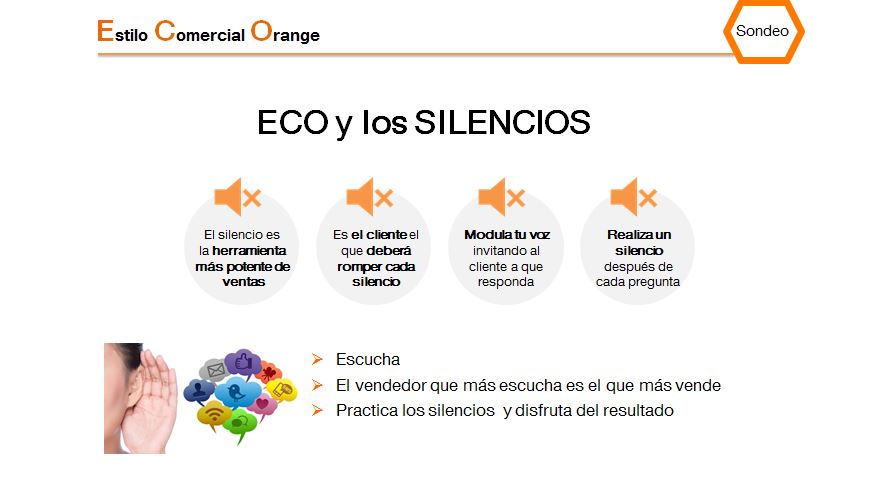 Estilo Comercial Orange

Sondeo

ECO y los SILENCIOS

El silencio es la herramienta más potente de ventas

Es el cliente el que deberá romper cada silencio

Modula tu voz invitando al cliente a que responda

Realiza un silencio después de cada pregunta

➢ Escucha
➢ El vendedor que más escucha es el que más vende
➢ Practica los silencios y disfruta del resultado